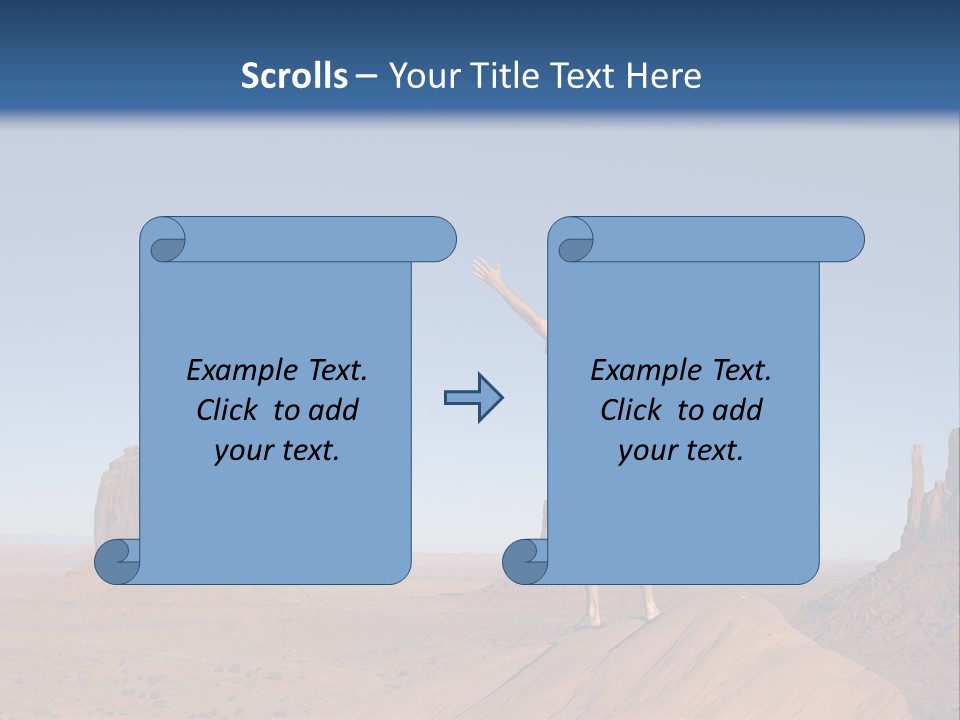 Scrolls – Your Title Text Here

Example Text. Click to add your text.

Example Text. Click to add your text.